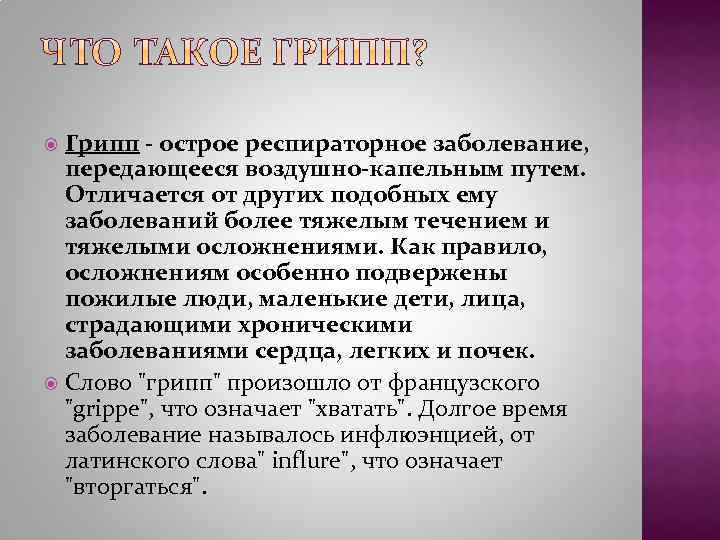 ЧТО ТАКОЕ ГРИПП?

Грипп - острое респираторное заболевание, передающееся воздушно-капельным путем. Отличается от других подобных ему заболеваний более тяжелым течением и тяжелыми осложнениями. Как правило, осложнениям особенно подвержены пожилые люди, маленькие дети, лица, страдающими хроническими заболеваниями сердца, легких и почек.

Слово "грипп" произошло от французского "grippe", что означает "хватать". Долгое время заболевание называлось инфлюэнцией, от латинского слова" influre", что означает "вторгаться".